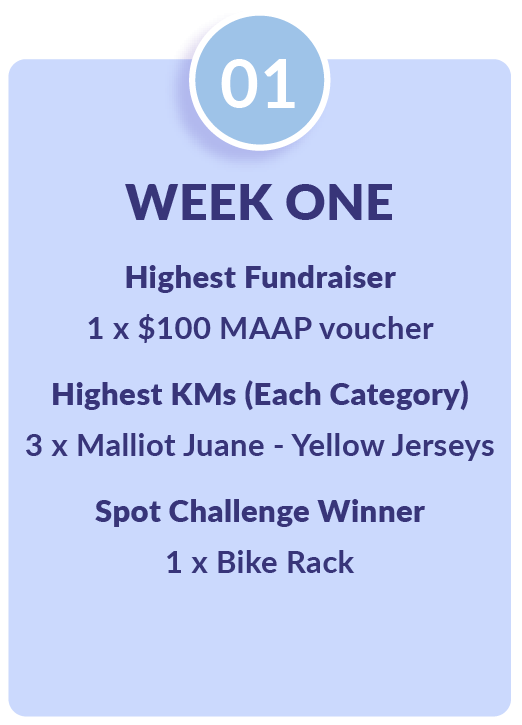 01

WEEK ONE

Highest Fundraiser
1 x \$100 MAAP voucher

Highest KMs (Each Category)
3 x Malliot Juane - Yellow Jerseys

Spot Challenge Winner
1 x Bike Rack